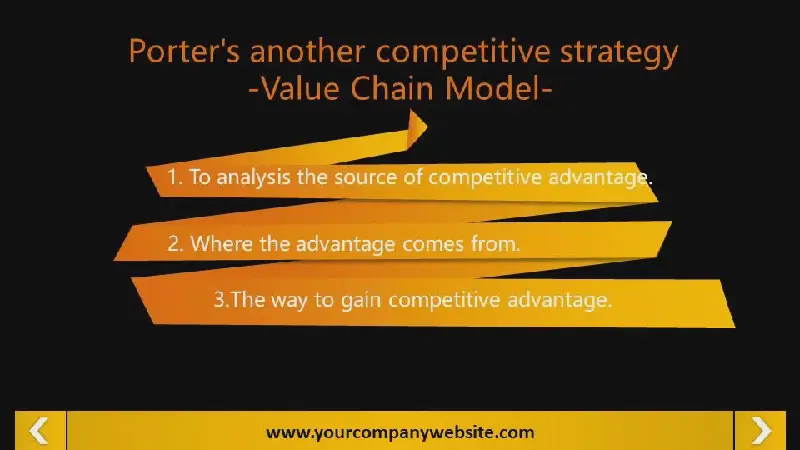 Porter's another competitive strategy
-Value Chain Model-

1. To analysis the source of competitive advantage.

2. Where the advantage comes from.

3.The way to gain competitive advantage.

www.yourcompanywebsite.com